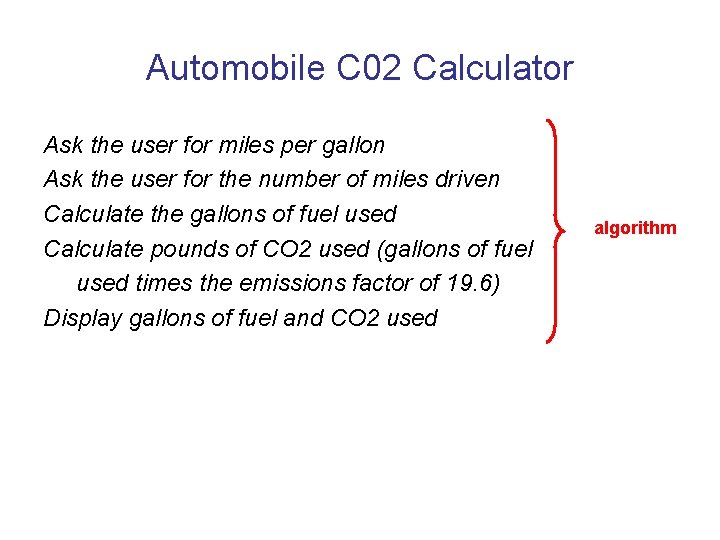 Automobile C02 Calculator

Ask the user for miles per gallon
Ask the user for the number of miles driven
Calculate the gallons of fuel used
Calculate pounds of CO2 used (gallons of fuel used times the emissions factor of 19.6)
Display gallons of fuel and CO2 used

algorithm